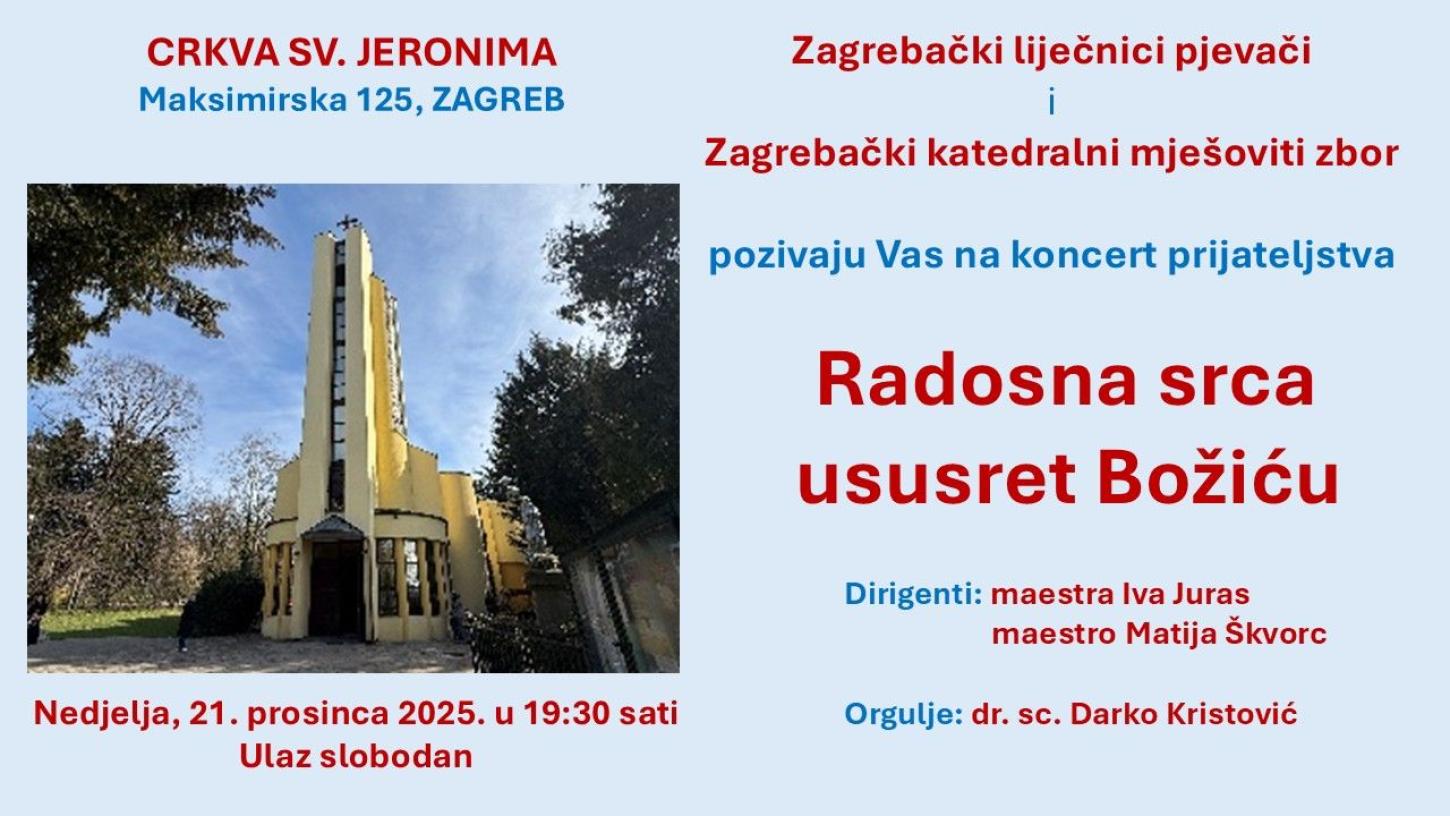 CRKVA SV. JERONIMA
Maksimirska 125, ZAGREB

Nedjelja, 21. prosinca 2025. u 19:30 sati
Ulaz slobodan

Zagrebački liječnici pjevači
i
Zagrebački katedralni mješoviti zbor

pozivaju Vas na koncert prijateljstva

Radosna srca
ususret Božiću

Dirigenti: maestra Iva Juras
maestro Matija Škvorc

Orgulje: dr. sc. Darko Kristović